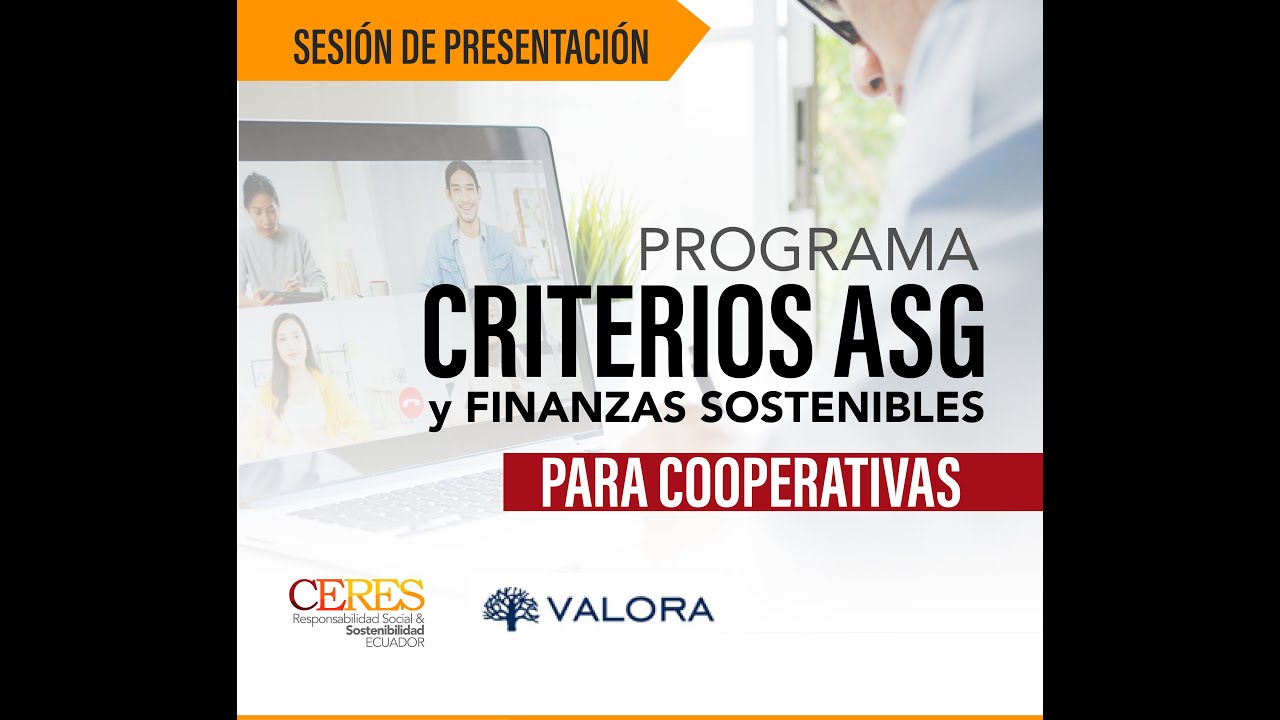 SESIÓN DE PRESENTACIÓN

PROGRAMA
CRITERIOS ASG
y FINANZAS SOSTENIBLES
PARA COOPERATIVAS

CERES
Responsabilidad Social &
Sostenibilidad
ECUADOR

VALORA